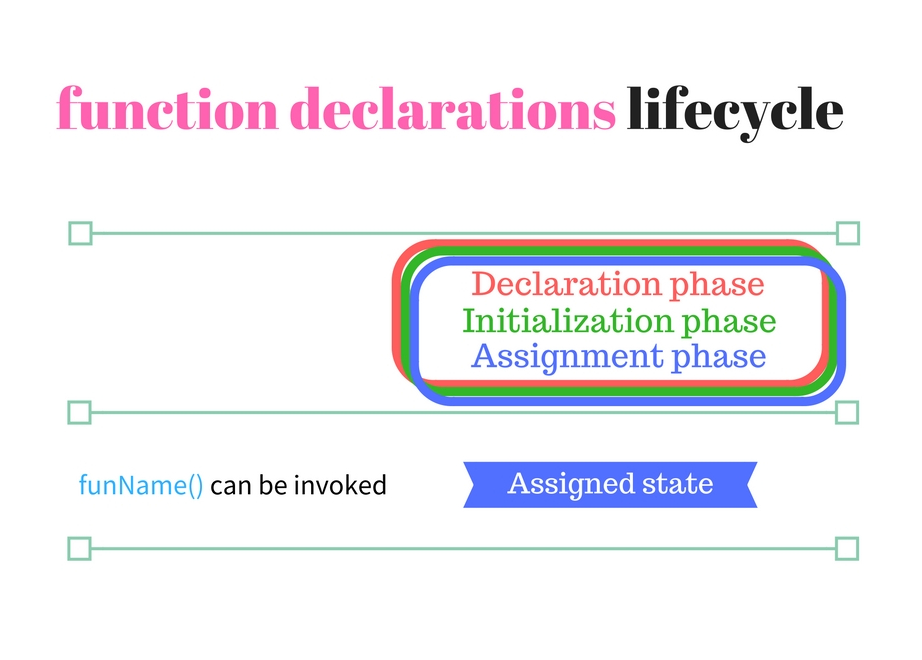 function declarations lifecycle

Declaration phase
Initialization phase
Assignment phase

funName() can be invoked

Assigned state